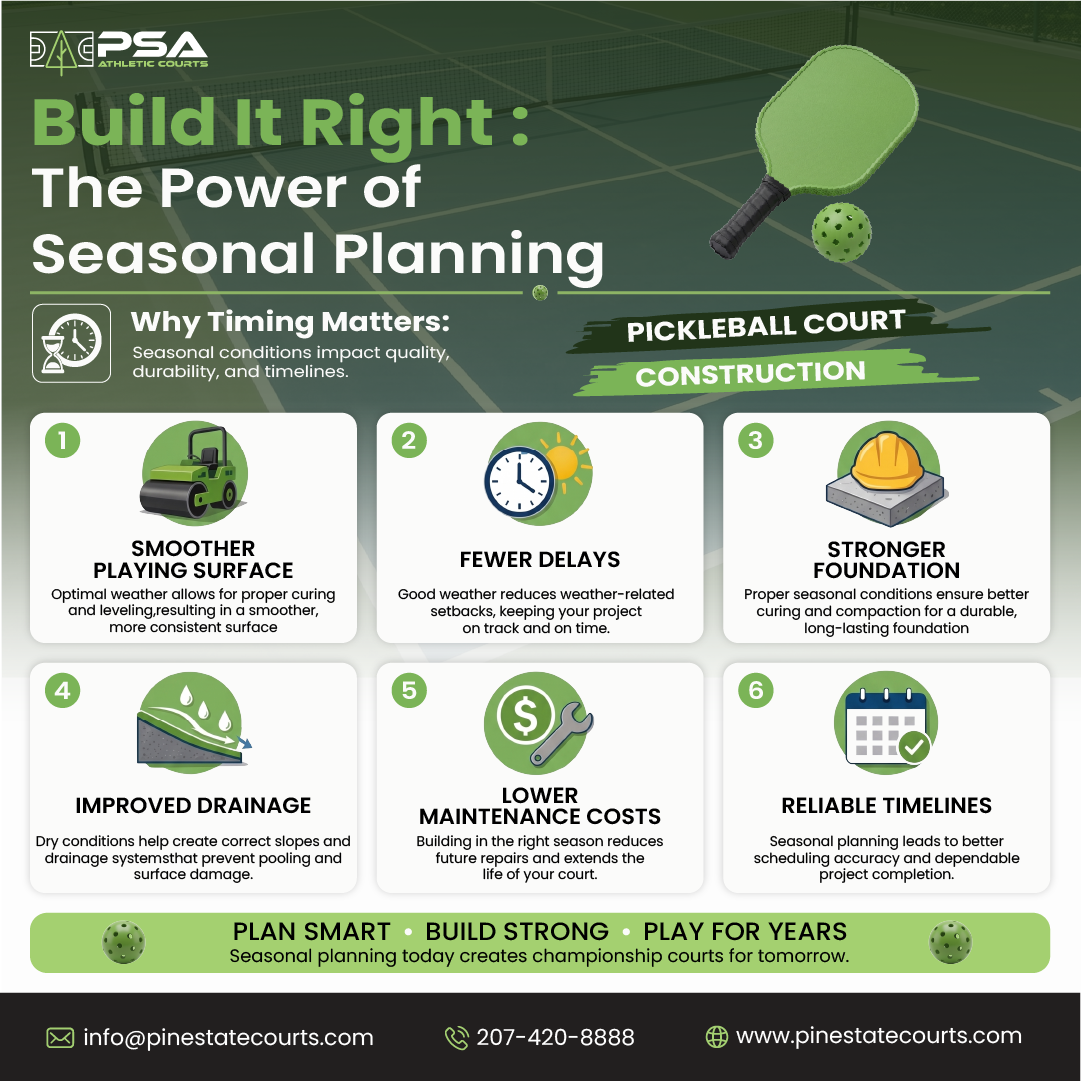 PSA
ATHLETIC COURTS

Build It Right :
The Power of Seasonal Planning

Why Timing Matters:
Seasonal conditions impact quality, durability, and timelines.

PICKLEBALL COURT
CONSTRUCTION

1
SMOOTHER PLAYING SURFACE
Optimal weather allows for proper curing and leveling,resulting in a smoother, more consistent surface

2
FEWER DELAYS
Good weather reduces weather-related setbacks, keeping your project on track and on time.

3
STRONGER FOUNDATION
Proper seasonal conditions ensure better curing and compaction for a durable, long-lasting foundation

4
IMPROVED DRAINAGE
Dry conditions help create correct slopes and drainage systemsthat prevent pooling and surface damage.

5
LOWER MAINTENANCE COSTS
Building in the right season reduces future repairs and extends the life of your court.

6
RELIABLE TIMELINES
Seasonal planning leads to better scheduling accuracy and dependable project completion.

PLAN SMART • BUILD STRONG • PLAY FOR YEARS
Seasonal planning today creates championship courts for tomorrow.

info@pinestatecourts.com
207-420-8888
www.pinestatecourts.com